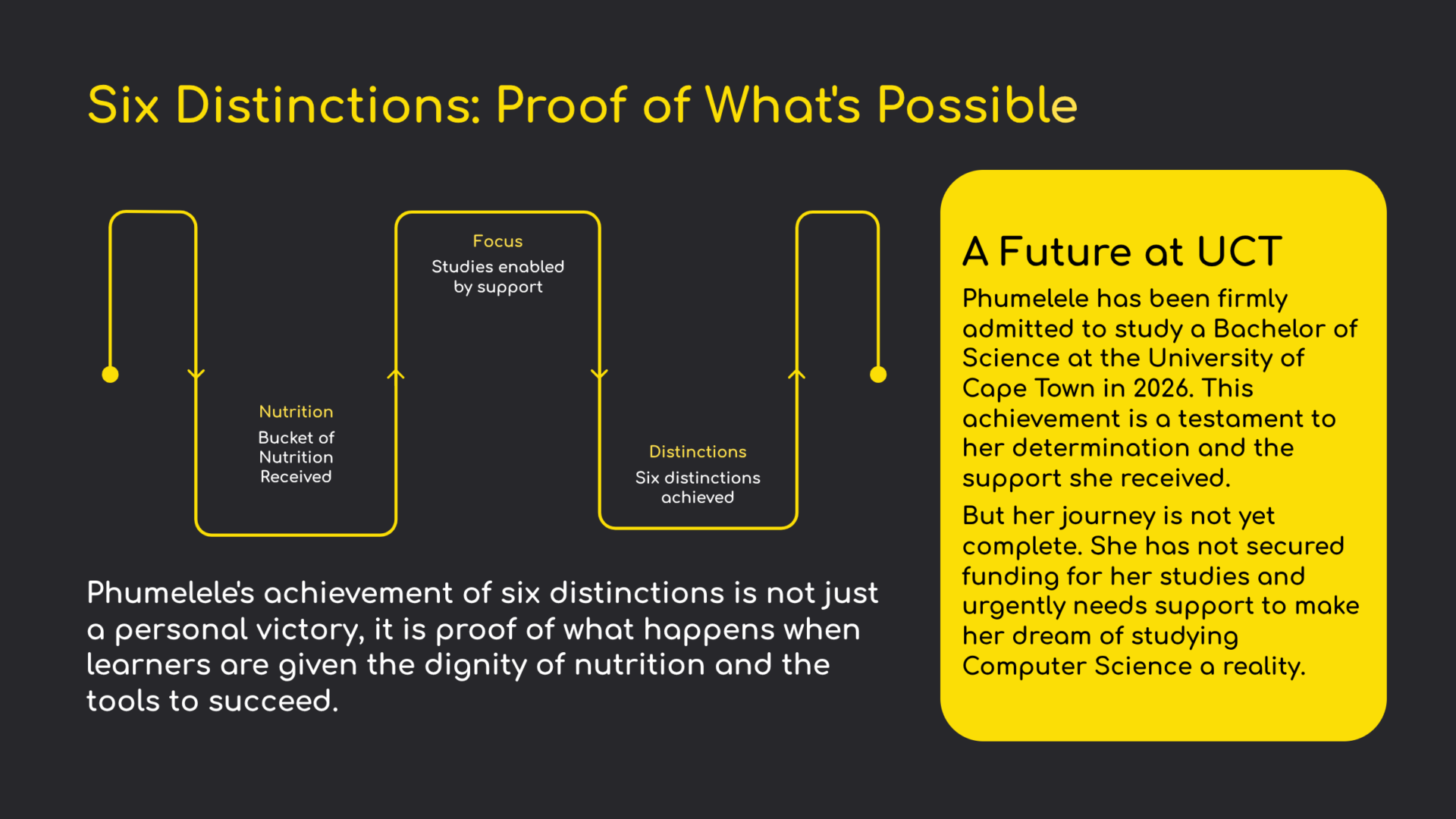 Six Distinctions: Proof of What's Possible

Nutrition
Bucket of Nutrition Received

Focus
Studies enabled by support

Distinctions
Six distinctions achieved

Phumelele's achievement of six distinctions is not just a personal victory, it is proof of what happens when learners are given the dignity of nutrition and the tools to succeed.

A Future at UCT

Phumelele has been firmly admitted to study a Bachelor of Science at the University of Cape Town in 2026. This achievement is a testament to her determination and the support she received.

But her journey is not yet complete. She has not secured funding for her studies and urgently needs support to make her dream of studying Computer Science a reality.